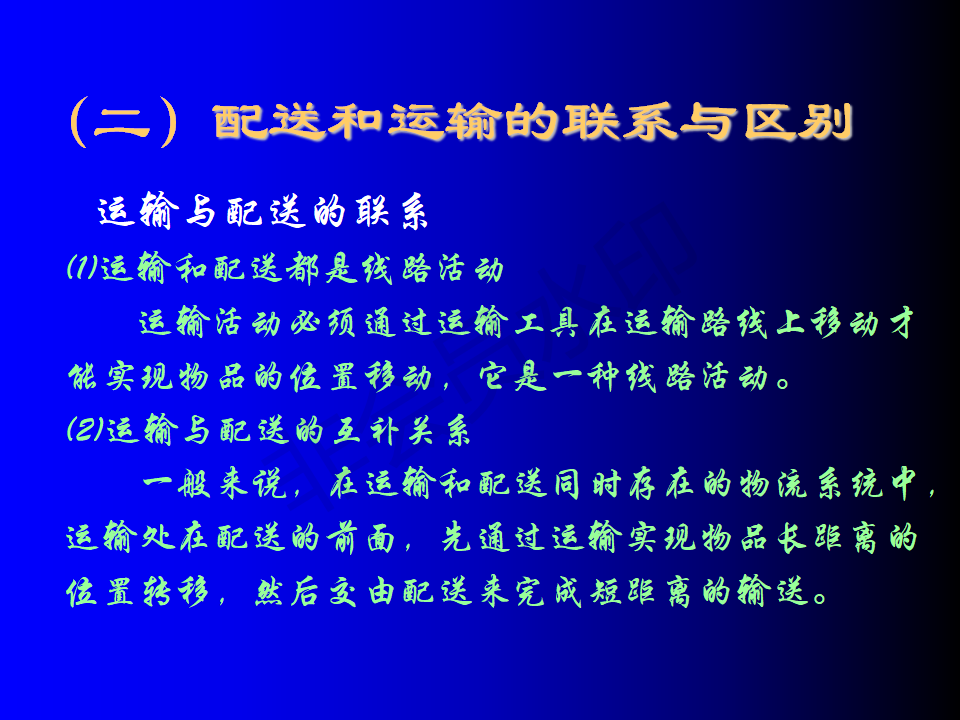 （二）配送和运输的联系与区别

运输与配送的联系

(1)运输和配送都是线路活动

运输活动必须通过运输工具在运输路线上移动才能实现物品的位置移动，它是一种线路活动。

(2)运输与配送的互补关系

一般来说，在运输和配送同时存在的物流系统中，运输处在配送的前面，先通过运输实现物品长距离的位置转移，然后交由配送来完成短距离的输送。